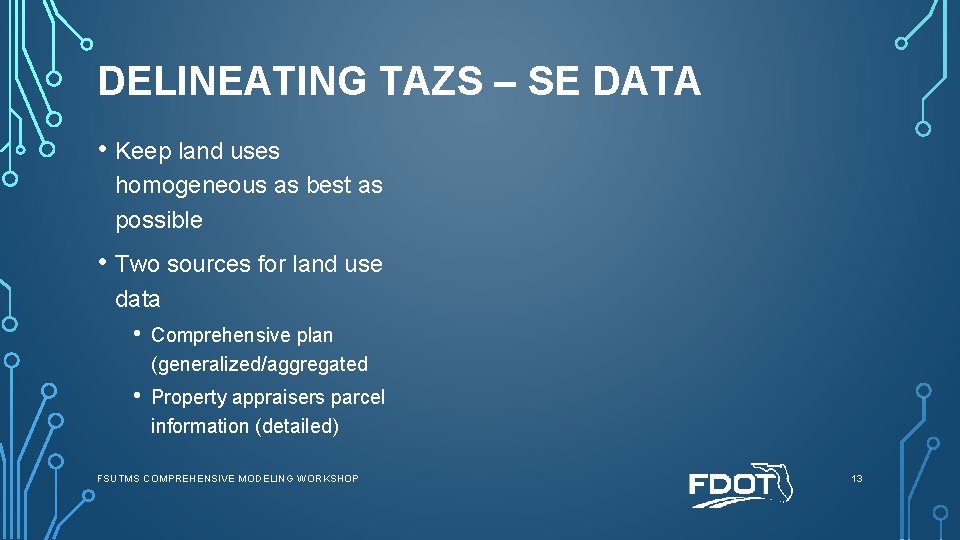 DELINEATING TAZS – SE DATA

• Keep land uses homogeneous as best as possible

• Two sources for land use data

• Comprehensive plan (generalized/aggregated

• Property appraisers parcel information (detailed)

FSUTMS COMPREHENSIVE MODELING WORKSHOP

FDOT

13